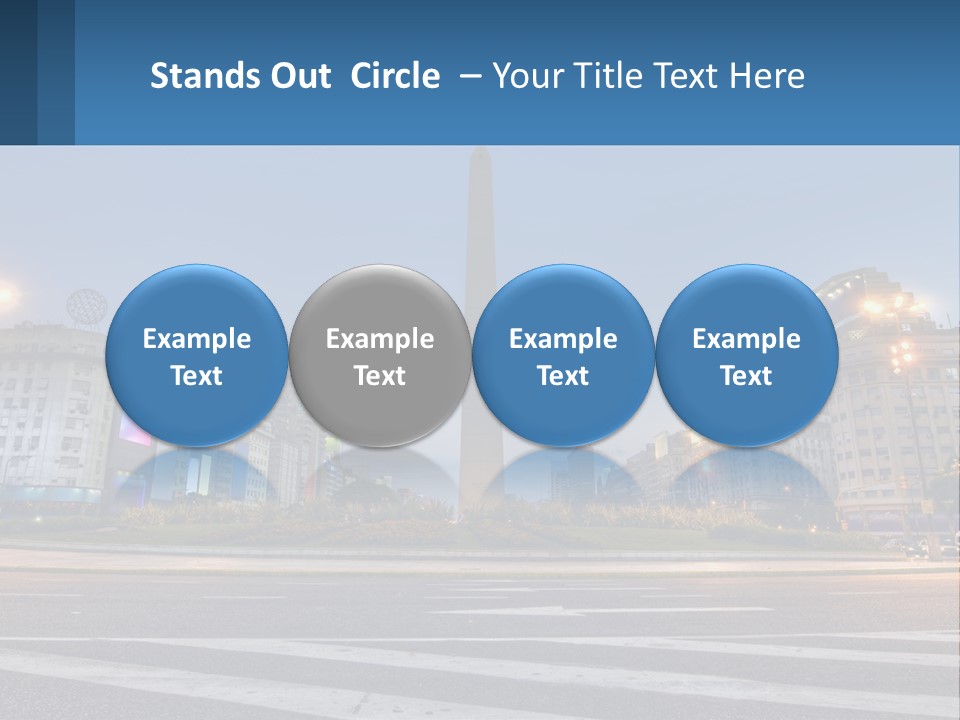 Stands Out Circle – Your Title Text Here

Example Text

Example Text

Example Text

Example Text